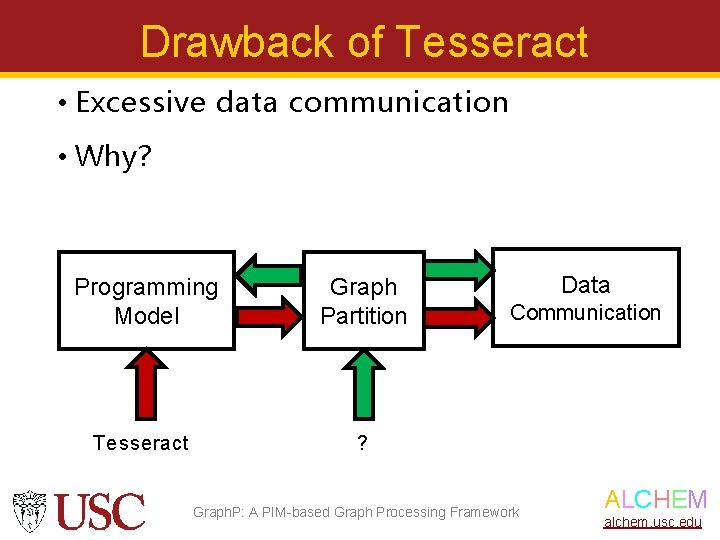 Drawback of Tesseract

• Excessive data communication

• Why?

Programming Model

Graph Partition

Data Communication

Tesseract

?

USC

GraphP: A PIM-based Graph Processing Framework

ALCHEM
alchem.usc.edu